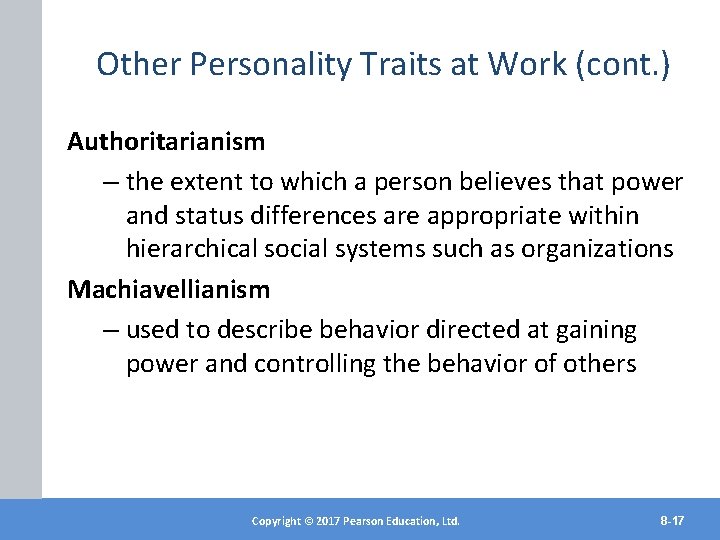 Other Personality Traits at Work (cont.)

Authoritarianism

– the extent to which a person believes that power and status differences are appropriate within hierarchical social systems such as organizations

Machiavellianism

– used to describe behavior directed at gaining power and controlling the behavior of others

Copyright © 2017 Pearson Education, Ltd.

8-17